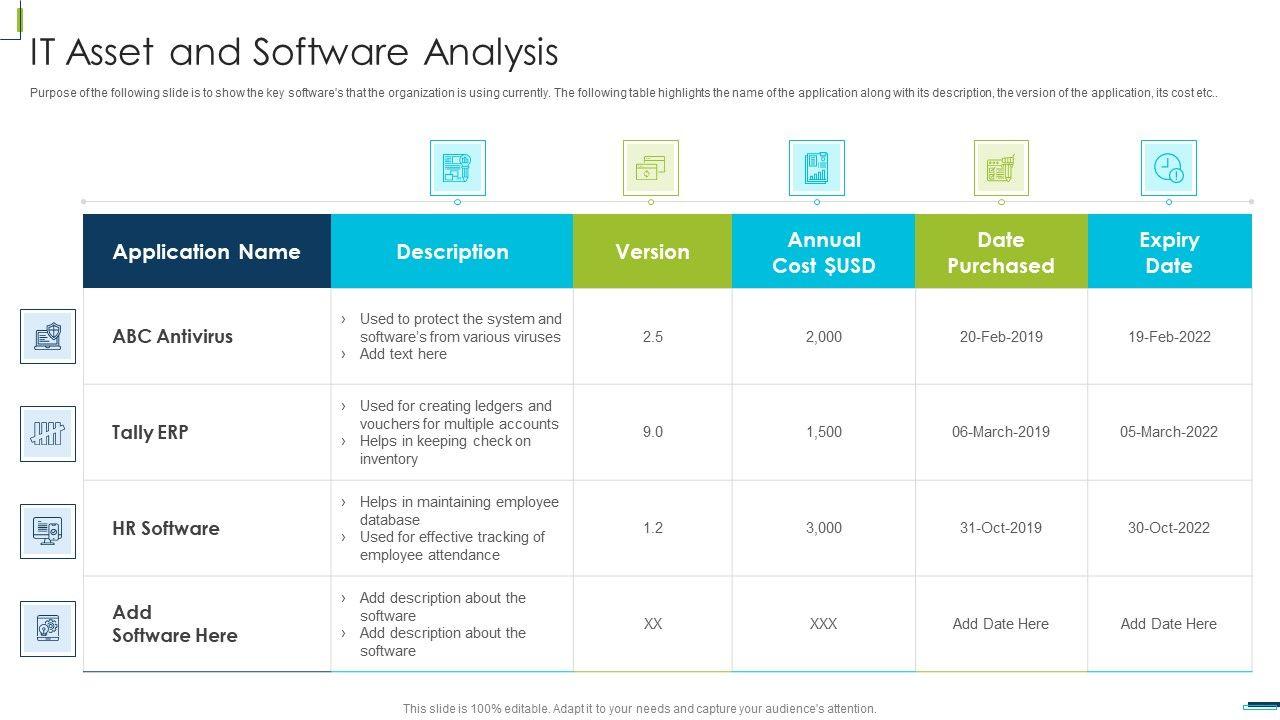 IT Asset and Software Analysis

Purpose of the following slide is to show the key software's that the organization is using currently. The following table highlights the name of the application along with its description, the version of the application, its cost etc..

| Application Name | Description | Version | Annual Cost $USD | Date Purchased | Expiry Date |
|---|---|---|---|---|---|
| ABC Antivirus | › Used to protect the system and software's from various viruses › Add text here | 2.5 | 2,000 | 20-Feb-2019 | 19-Feb-2022 |
| Tally ERP | › Used for creating ledgers and vouchers for multiple accounts › Helps in keeping check on inventory | 9.0 | 1,500 | 06-March-2019 | 05-March-2022 |
| HR Software | › Helps in maintaining employee database › Used for effective tracking of employee attendance | 1.2 | 3,000 | 31-Oct-2019 | 30-Oct-2022 |
| Add Software Here | › Add description about the software › Add description about the software | XX | XXX | Add Date Here | Add Date Here |

This slide is 100% editable. Adapt it to your needs and capture your audience's attention.